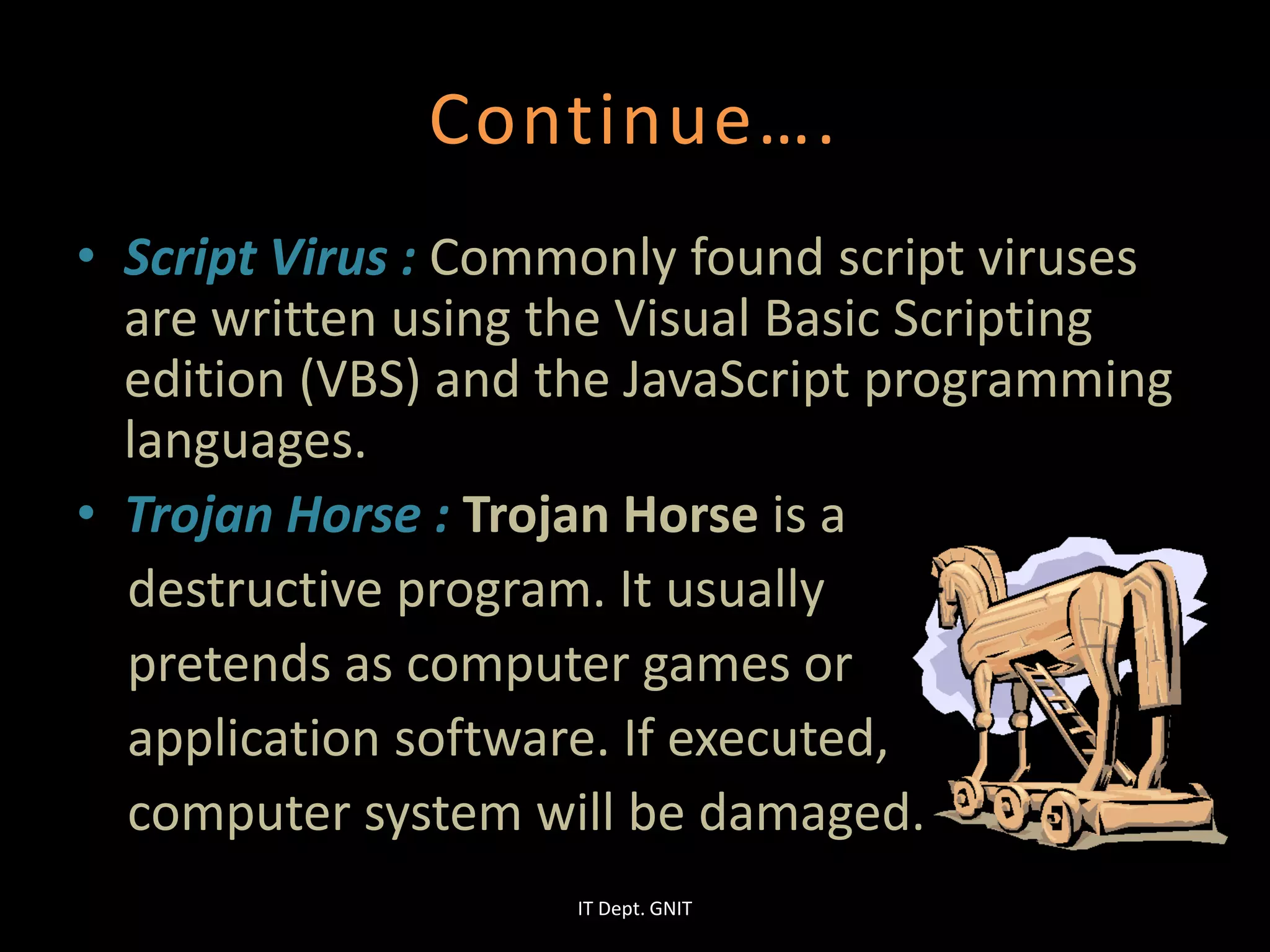 Continue….

• Script Virus : Commonly found script viruses are written using the Visual Basic Scripting edition (VBS) and the JavaScript programming languages.

• Trojan Horse : Trojan Horse is a destructive program. It usually pretends as computer games or application software. If executed, computer system will be damaged.

IT Dept. GNIT